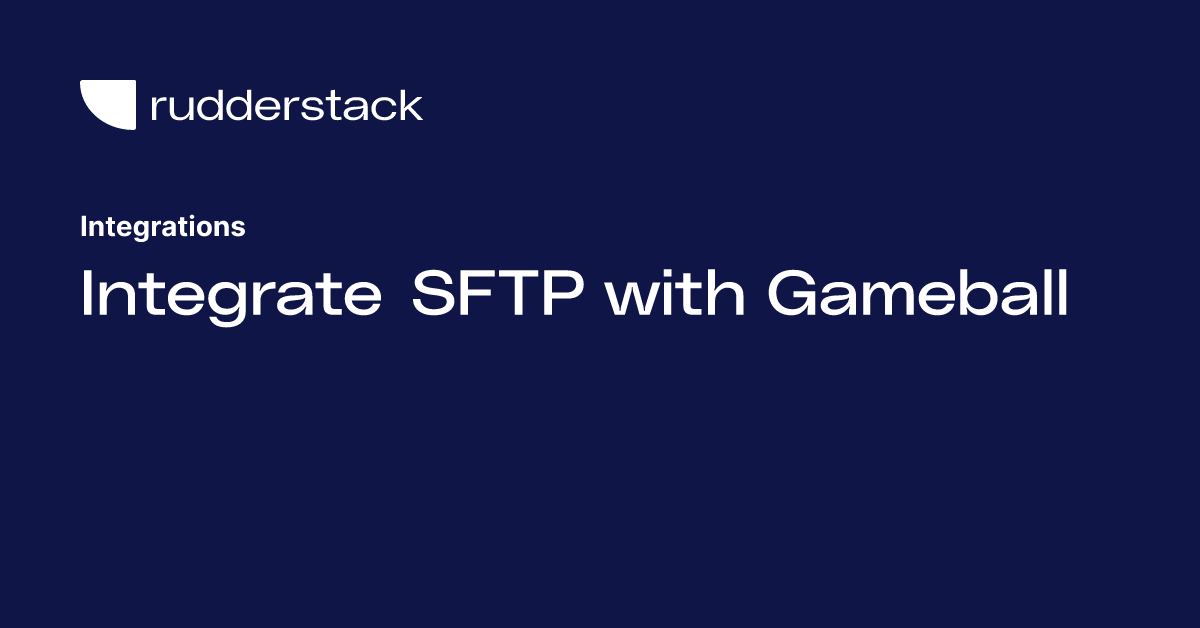 rudderstack

Integrations

Integrate SFTP with Gameball